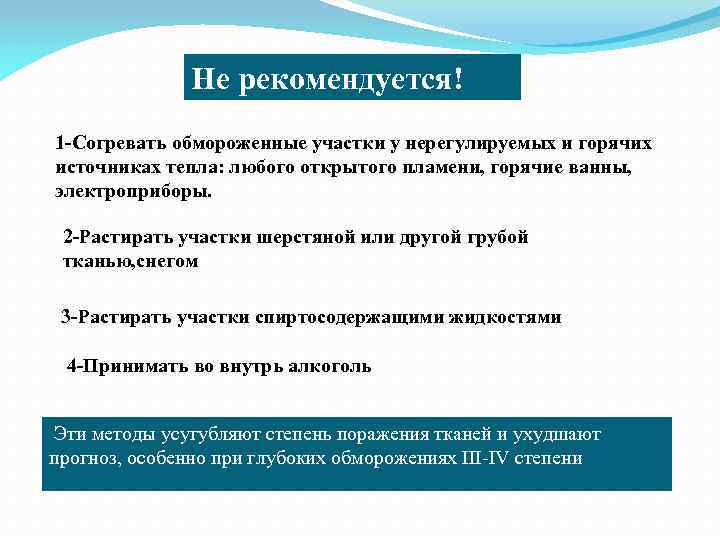 Не рекомендуется!

1-Согревать обмороженные участки у нерегулируемых и горячих источниках тепла: любого открытого пламени, горячие ванны, электроприборы.

2-Растирать участки шерстяной или другой грубой тканью,снегом

3-Растирать участки спиртосодержащими жидкостями

4-Принимать во внутрь алкоголь

Эти методы усугубляют степень поражения тканей и ухудшают прогноз, особенно при глубоких обморожениях III-IV степени